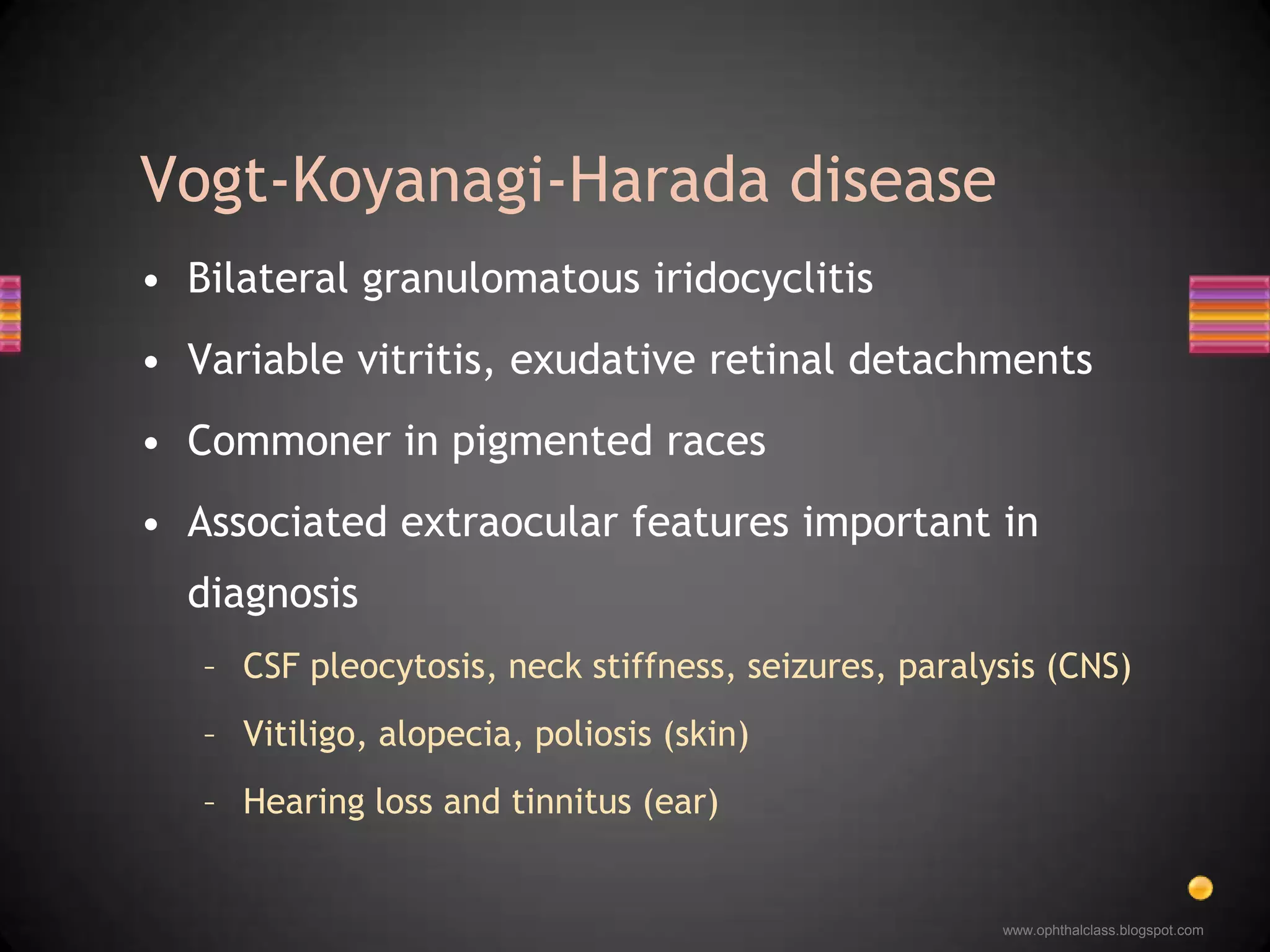 Vogt-Koyanagi-Harada disease

• Bilateral granulomatous iridocyclitis

• Variable vitritis, exudative retinal detachments

• Commoner in pigmented races

• Associated extraocular features important in diagnosis

– CSF pleocytosis, neck stiffness, seizures, paralysis (CNS)

– Vitiligo, alopecia, poliosis (skin)

– Hearing loss and tinnitus (ear)

www.ophthalclass.blogspot.com